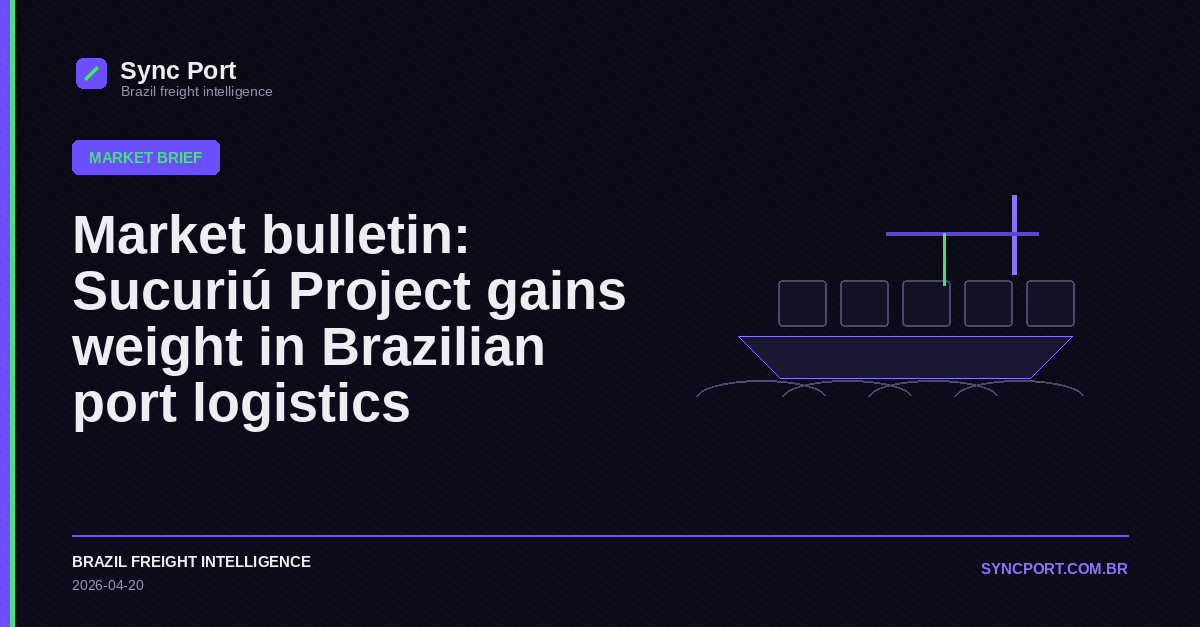 Sync Port
Brazil freight intelligence

MARKET BRIEF

Market bulletin: Sucuriú Project gains weight in Brazilian port logistics

BRAZIL FREIGHT INTELLIGENCE
2026-04-20

SYNCPORT.COM.BR